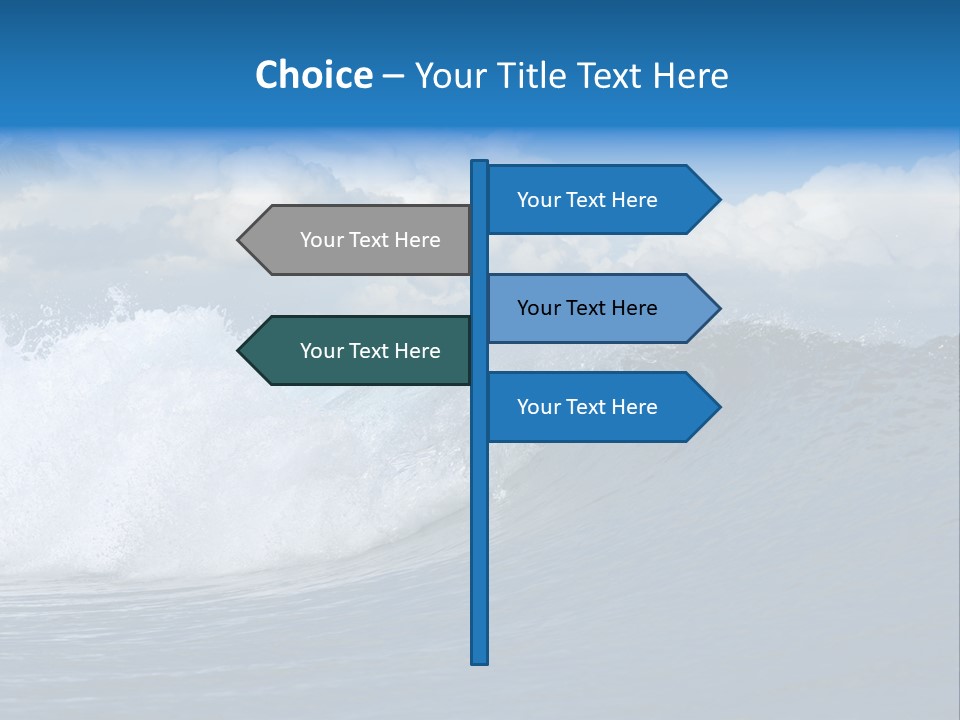 Choice – Your Title Text Here

Your Text Here

Your Text Here

Your Text Here

Your Text Here

Your Text Here